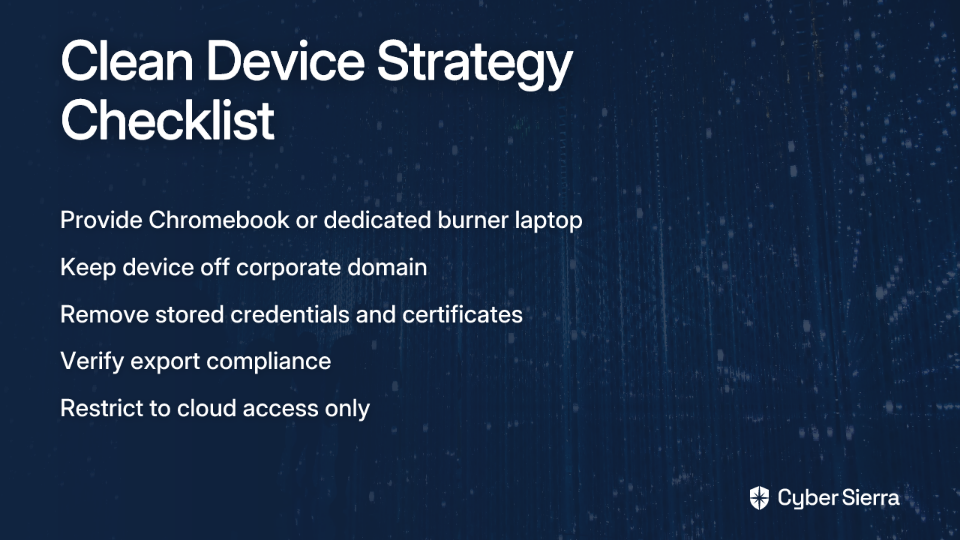 Clean Device Strategy Checklist

Provide Chromebook or dedicated burner laptop

Keep device off corporate domain

Remove stored credentials and certificates

Verify export compliance

Restrict to cloud access only

Cyber Sierra